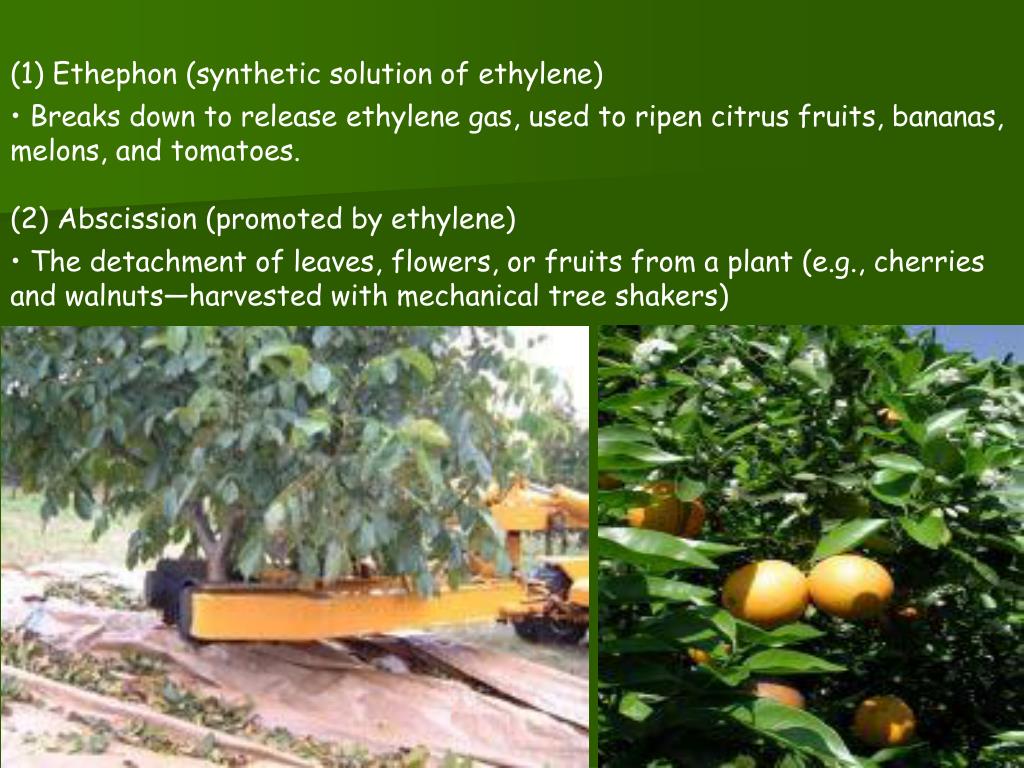 (1) Ethephon (synthetic solution of ethylene)

• Breaks down to release ethylene gas, used to ripen citrus fruits, bananas, melons, and tomatoes.

(2) Abscission (promoted by ethylene)

• The detachment of leaves, flowers, or fruits from a plant (e.g., cherries and walnuts—harvested with mechanical tree shakers)